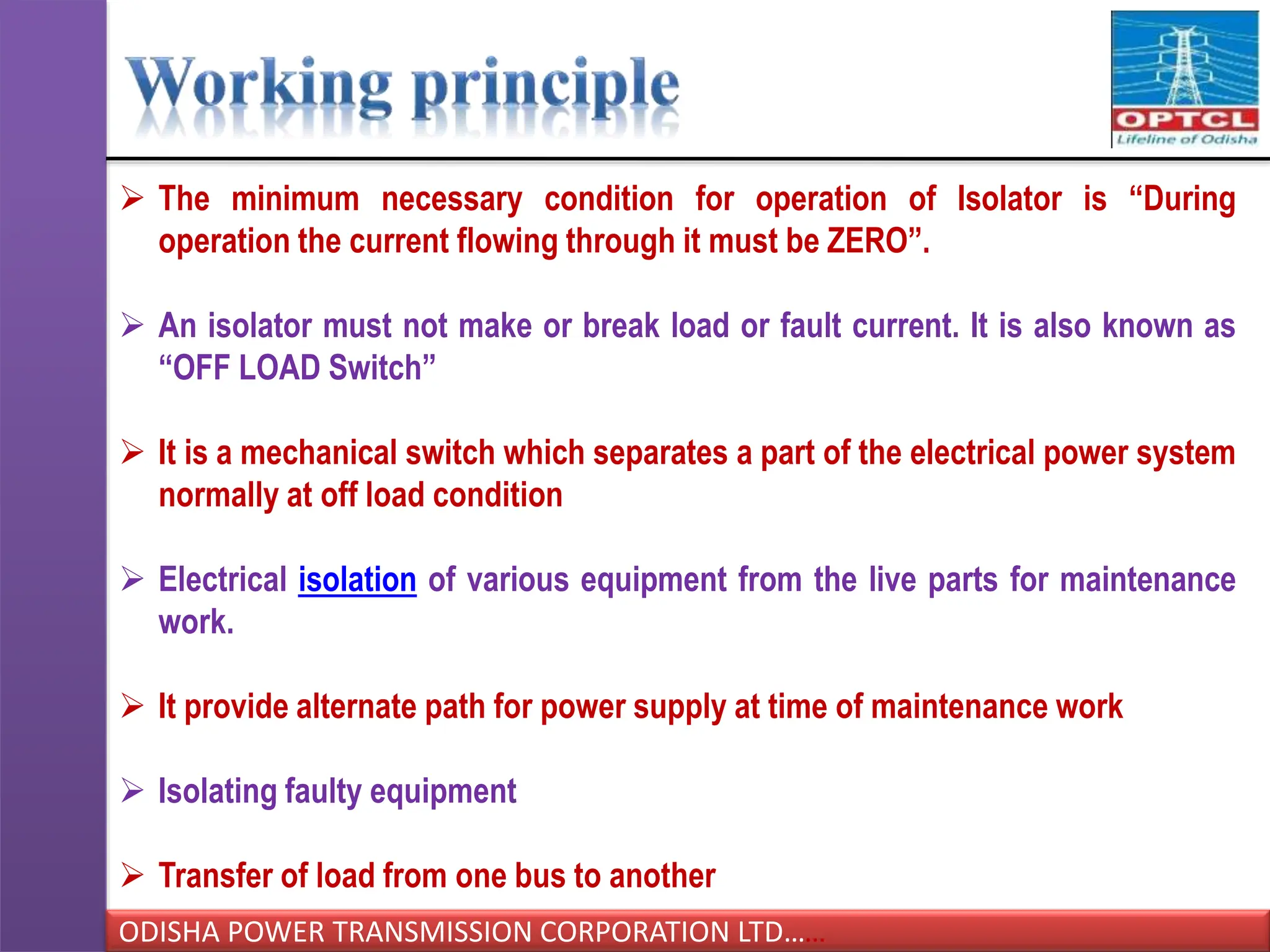 Working principle

OPTCL
Lifeline of Odisha

➢ The minimum necessary condition for operation of Isolator is “During operation the current flowing through it must be ZERO”.

➢ An isolator must not make or break load or fault current. It is also known as “OFF LOAD Switch”

➢ It is a mechanical switch which separates a part of the electrical power system normally at off load condition

➢ Electrical isolation of various equipment from the live parts for maintenance work.

➢ It provide alternate path for power supply at time of maintenance work

➢ Isolating faulty equipment

➢ Transfer of load from one bus to another

ODISHA POWER TRANSMISSION CORPORATION LTD…….